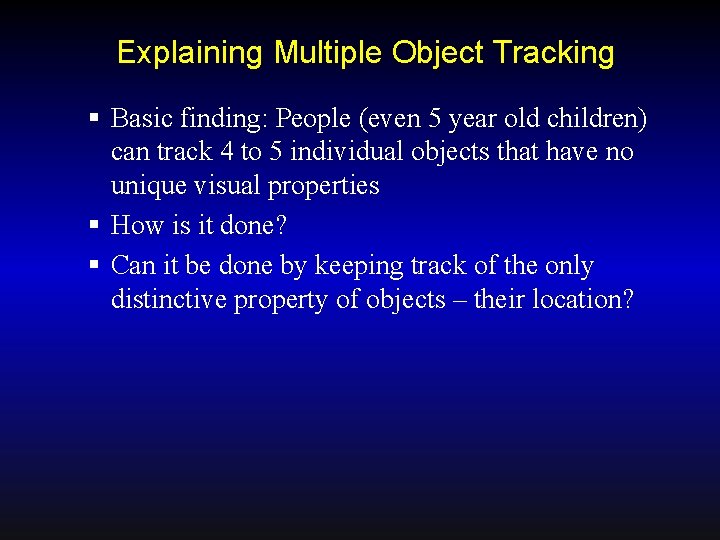 Explaining Multiple Object Tracking

▪ Basic finding: People (even 5 year old children) can track 4 to 5 individual objects that have no unique visual properties

▪ How is it done?

▪ Can it be done by keeping track of the only distinctive property of objects – their location?